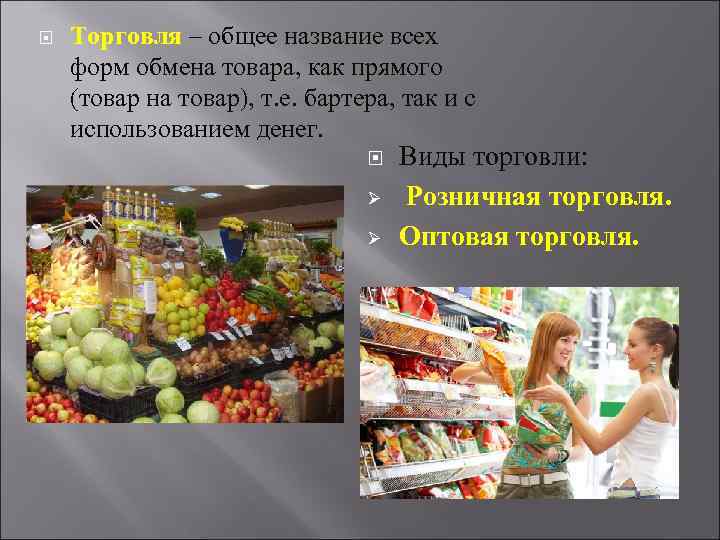 Торговля – общее название всех форм обмена товара, как прямого (товар на товар), т.е. бартера, так и с использованием денег.

Виды торговли:

Розничная торговля.

Оптовая торговля.